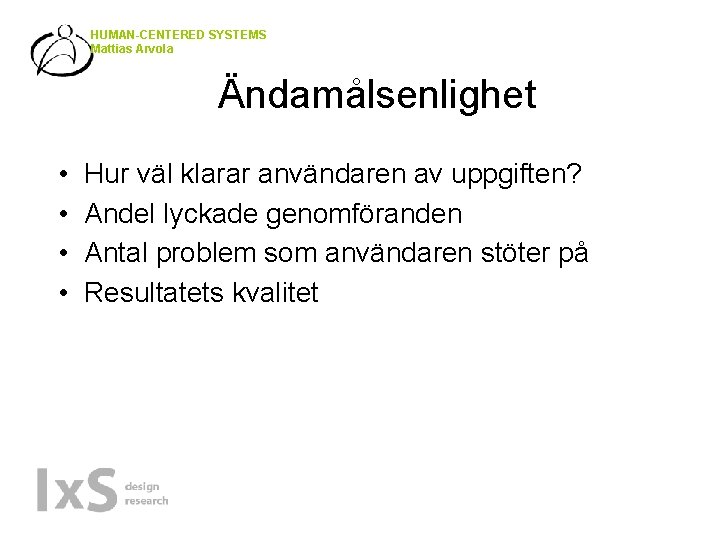 HUMAN-CENTERED SYSTEMS
Mattias Arvola

Ändamålsenlighet

• Hur väl klarar användaren av uppgiften?
• Andel lyckade genomföranden
• Antal problem som användaren stöter på
• Resultatets kvalitet

IxS design research